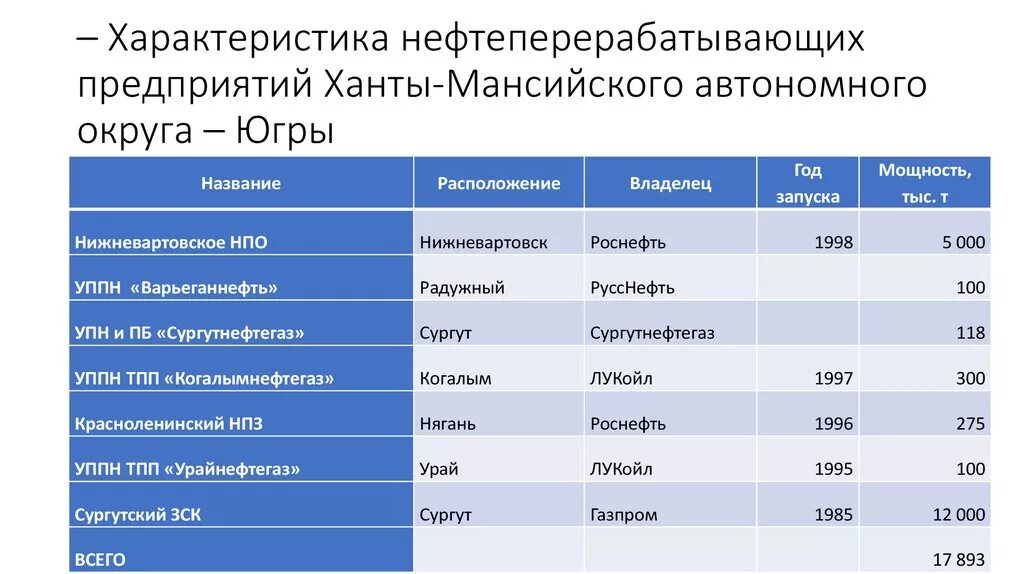 – Характеристика нефтеперерабатывающих предприятий Ханты-Мансийского автономного округа – Югры

| Название | Расположение | Владелец | Год запуска | Мощность, тыс. т |
|---|---|---|---|---|
| Нижневартовское НПО | Нижневартовск | Роснефть | 1998 | 5 000 |
| УППН «Варьеганнефть» | Радужный | РуссНефть | | 100 |
| УПН и ПБ «Сургутнефтегаз» | Сургут | Сургутнефтегаз | | 118 |
| УППН ТПП «Когалымнефтегаз» | Когалым | ЛУКойл | 1997 | 300 |
| Красноленинский НПЗ | Нягань | Роснефть | 1996 | 275 |
| УППН ТПП «Урайнефтегаз» | Урай | ЛУКойл | 1995 | 100 |
| Сургутский ЗСК | Сургут | Газпром | 1985 | 12 000 |
| ВСЕГО | | | | 17 893 |